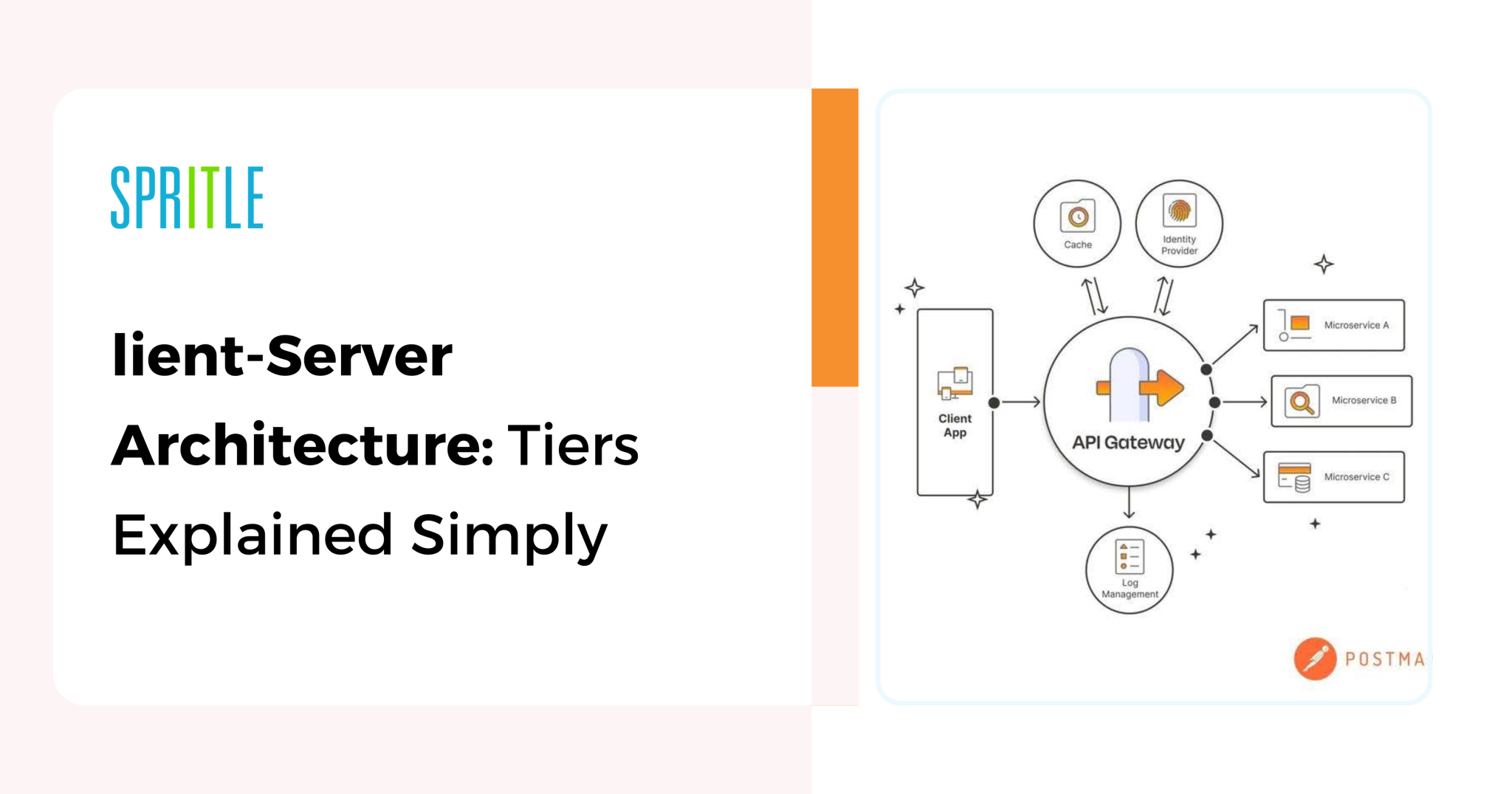 SPRITLE

lient-Server Architecture: Tiers Explained Simply

Cache

Identity Provider

Client App

API Gateway

Microservice A

Microservice B

Microservice C

Log Management

POSTMA